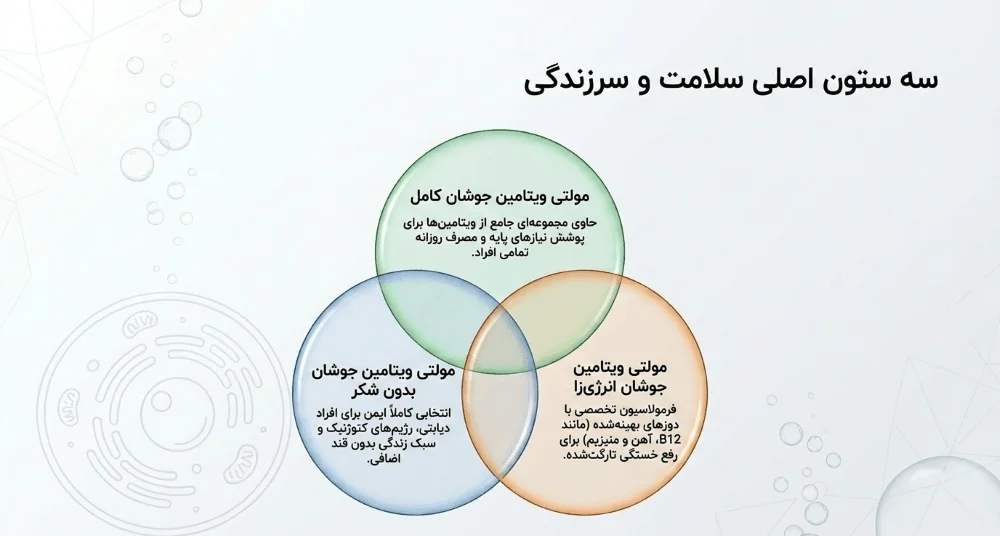 سه ستون اصلی سلامت و سرزندگی

مولتی ویتامین جوشان کامل

حاوی مجموعه‌ای جامع از ویتامین‌ها برای پوشش نیازهای پایه و مصرف روزانه تمامی افراد.

مولتی ویتامین جوشان بدون شکر

انتخابی کاملاً ایمن برای افراد دیابتی، رژیم‌های کتوژنیک و سبک زندگی بدون قند اضافی.

مولتی ویتامین جوشان انرژی‌زا

فرمولاسیون تخصصی با دوزهای بهینه‌شده (مانند B12، آهن و منیزیم) برای رفع خستگی تارگت‌شده.